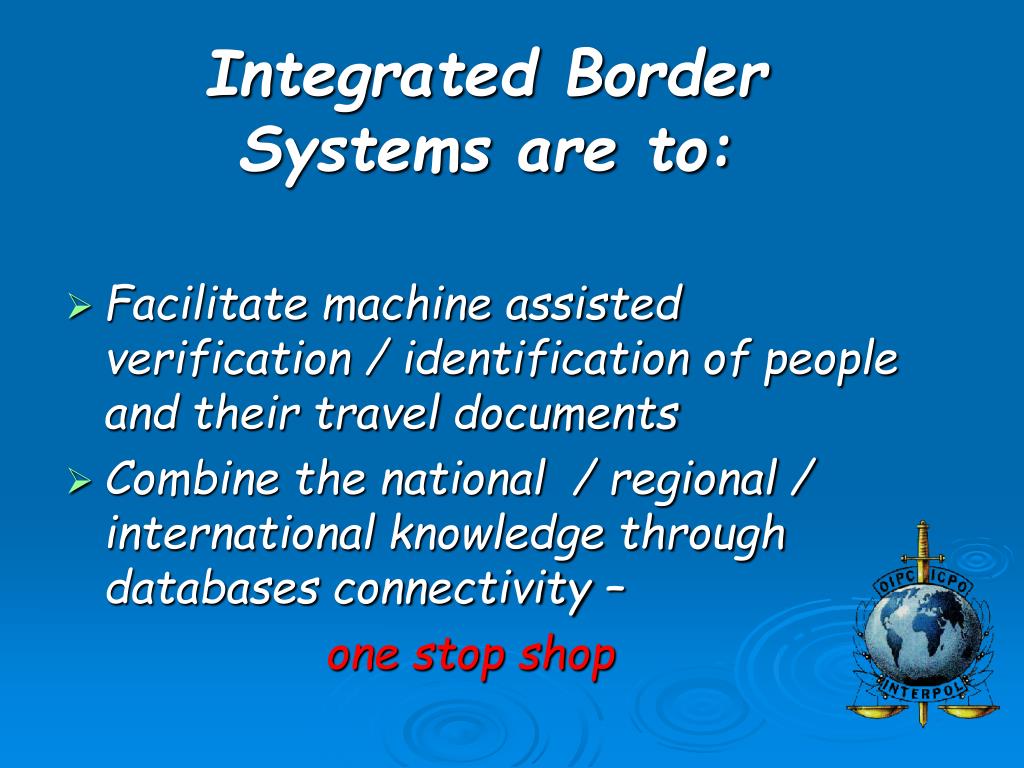 Integrated Border Systems are to:

➢ Facilitate machine assisted verification / identification of people and their travel documents

➢ Combine the national / regional / international knowledge through databases connectivity –

one stop shop

OIPC ICPO

INTERPOL